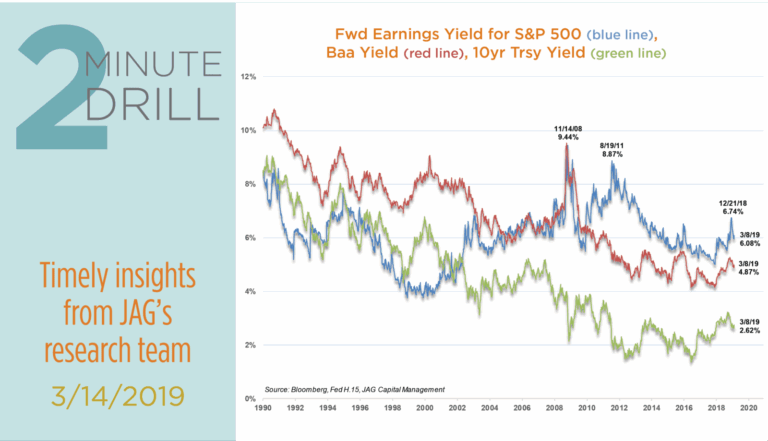 2 MINUTE DRILL

Timely insights from JAG's research team

3/14/2019

Fwd Earnings Yield for S&P 500 (blue line), Baa Yield (red line), 10yr Trsy Yield (green line)

12%
10%
8%
6%
4%
2%
0%

11/14/08
9.44%

8/19/11
8.87%

12/21/18
6.74%

3/8/19
6.08%

3/8/19
4.87%

3/8/19
2.62%

Source: Bloomberg, Fed H.15, JAG Capital Management

1990 1992 1994 1996 1998 2000 2002 2004 2006 2008 2010 2012 2014 2016 2018 2020